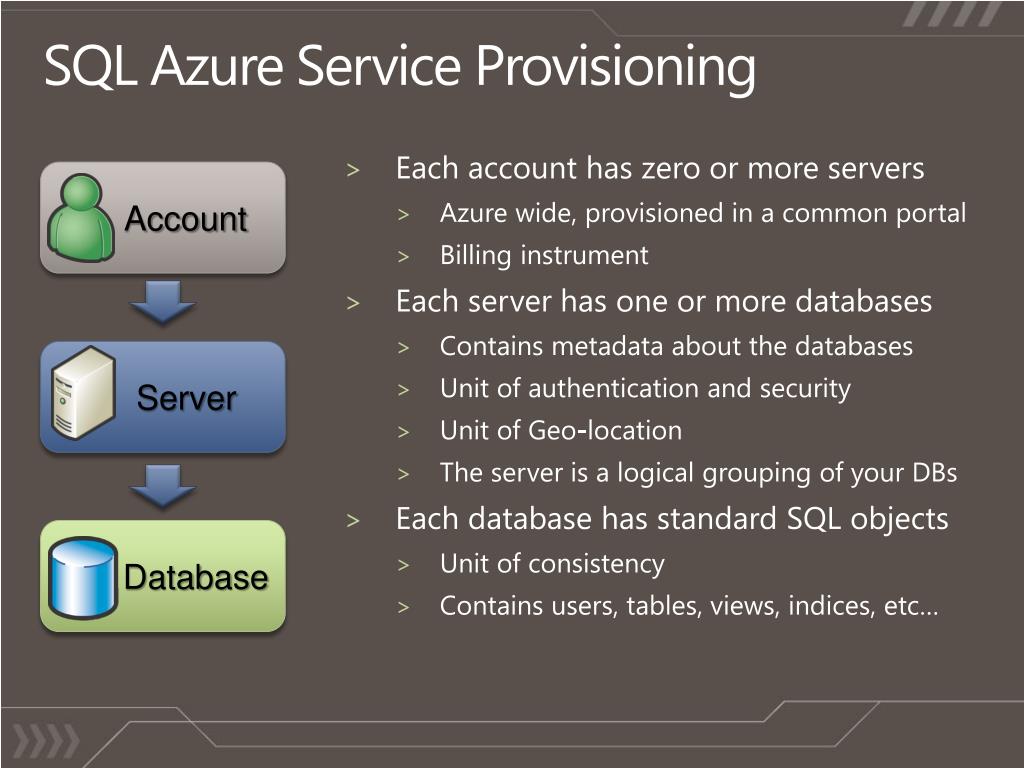 SQL Azure Service Provisioning

Account

Server

Database

> Each account has zero or more servers
> Azure wide, provisioned in a common portal
> Billing instrument
> Each server has one or more databases
> Contains metadata about the databases
> Unit of authentication and security
> Unit of Geo-location
> The server is a logical grouping of your DBs
> Each database has standard SQL objects
> Unit of consistency
> Contains users, tables, views, indices, etc…